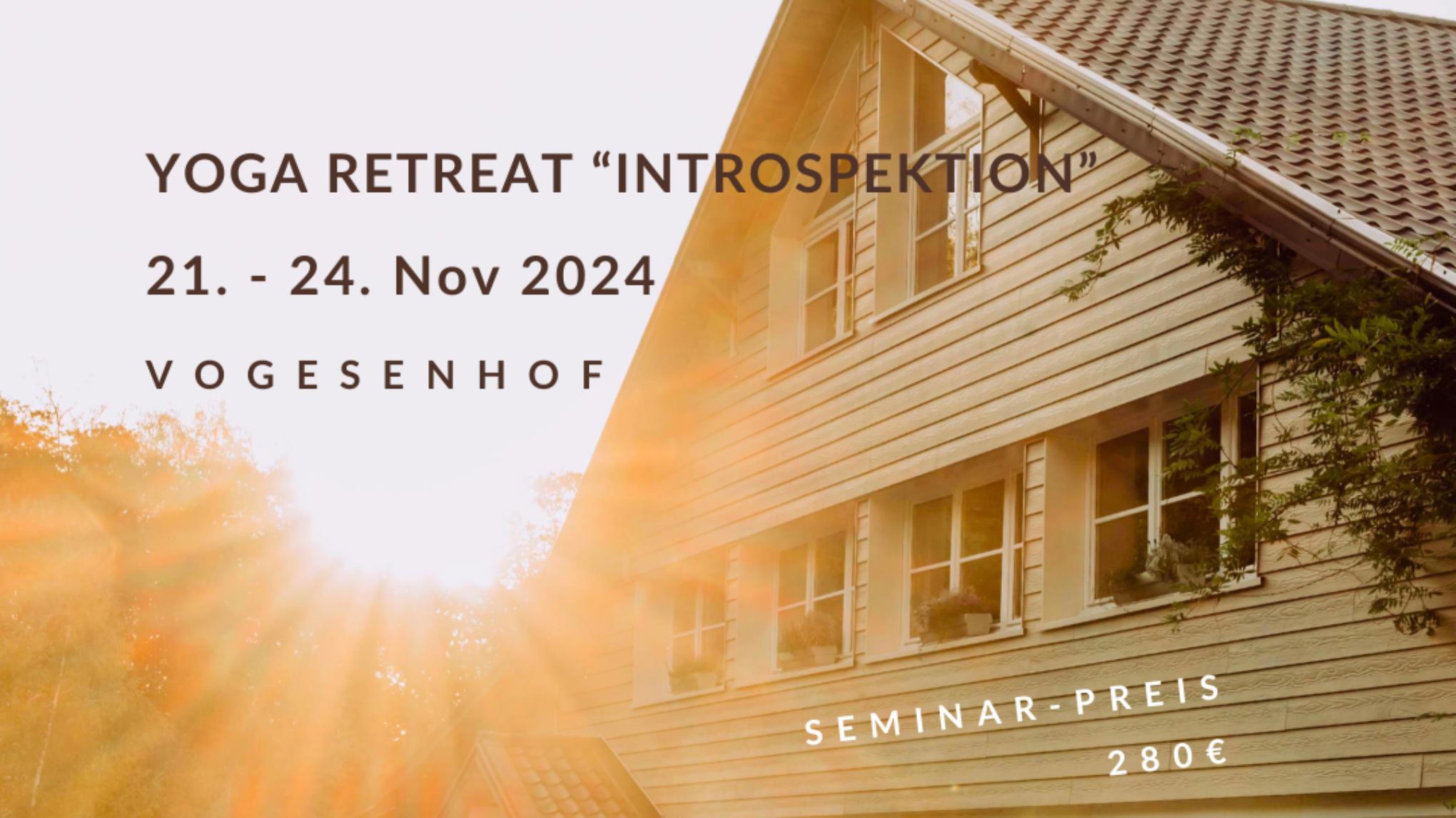 YOGA RETREAT “INTROSPEKTION”

21. - 24. Nov 2024

VOGESENHOF

SEMINAR-PREIS
280€